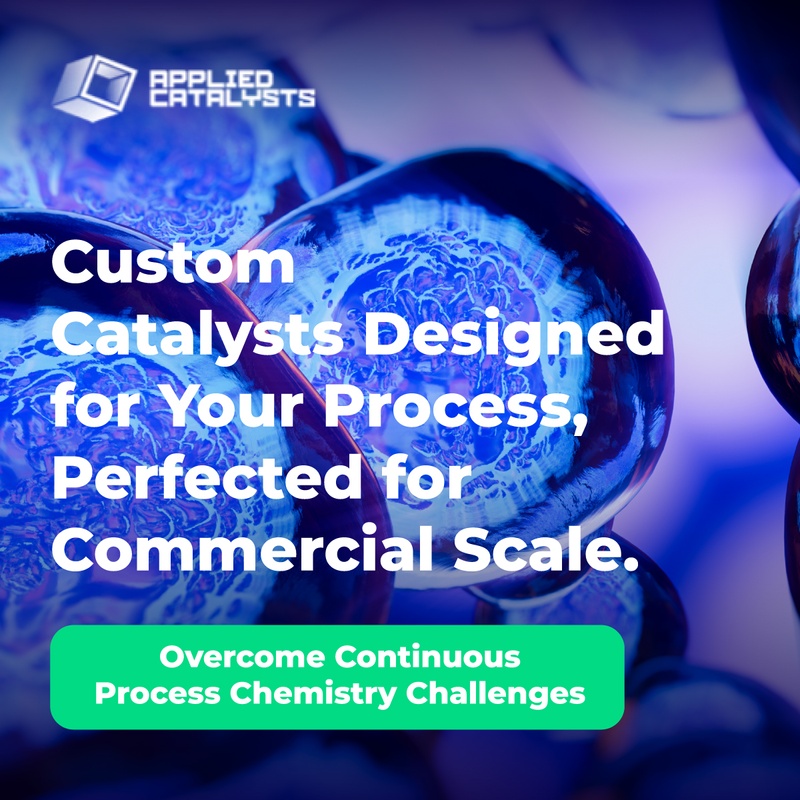 APPLIED CATALYSTS

Custom Catalysts Designed for Your Process, Perfected for Commercial Scale.

Overcome Continuous Process Chemistry Challenges